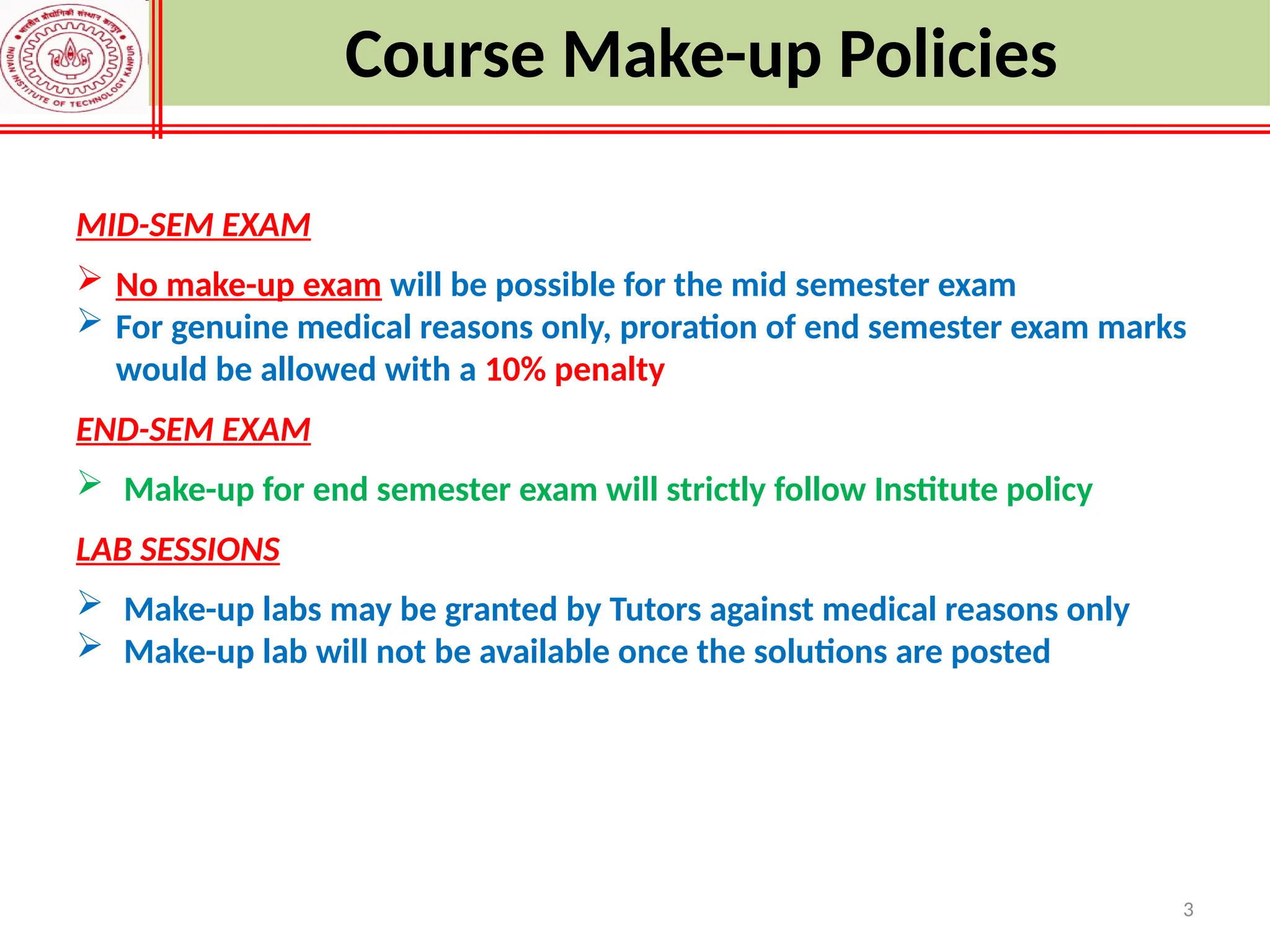 भारतीय प्रौद्योगिकी संस्थान कानपुर
INDIAN INSTITUTE OF TECHNOLOGY KANPUR

Course Make-up Policies

MID-SEM EXAM

➢ No make-up exam will be possible for the mid semester exam
➢ For genuine medical reasons only, proration of end semester exam marks would be allowed with a 10% penalty

END-SEM EXAM

➢ Make-up for end semester exam will strictly follow Institute policy

LAB SESSIONS

➢ Make-up labs may be granted by Tutors against medical reasons only
➢ Make-up lab will not be available once the solutions are posted

3